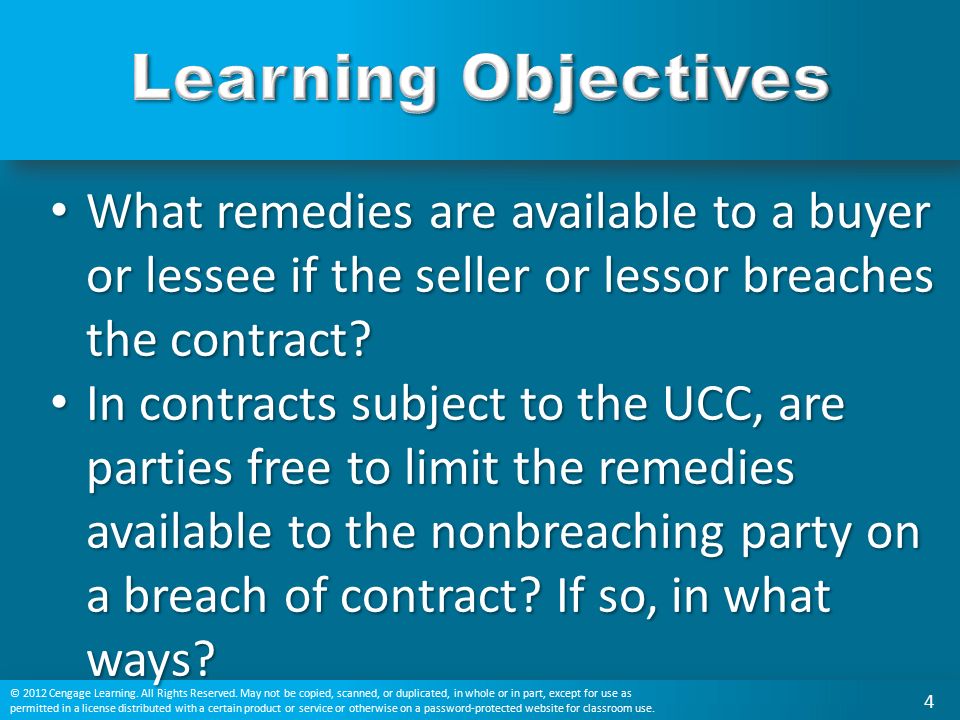 Learning Objectives

• What remedies are available to a buyer or lessee if the seller or lessor breaches the contract?

• In contracts subject to the UCC, are parties free to limit the remedies available to the nonbreaching party on a breach of contract? If so, in what ways?

© 2012 Cengage Learning. All Rights Reserved. May not be copied, scanned, or duplicated, in whole or in part, except for use as permitted in a license distributed with a certain product or service or otherwise on a password-protected website for classroom use.

4